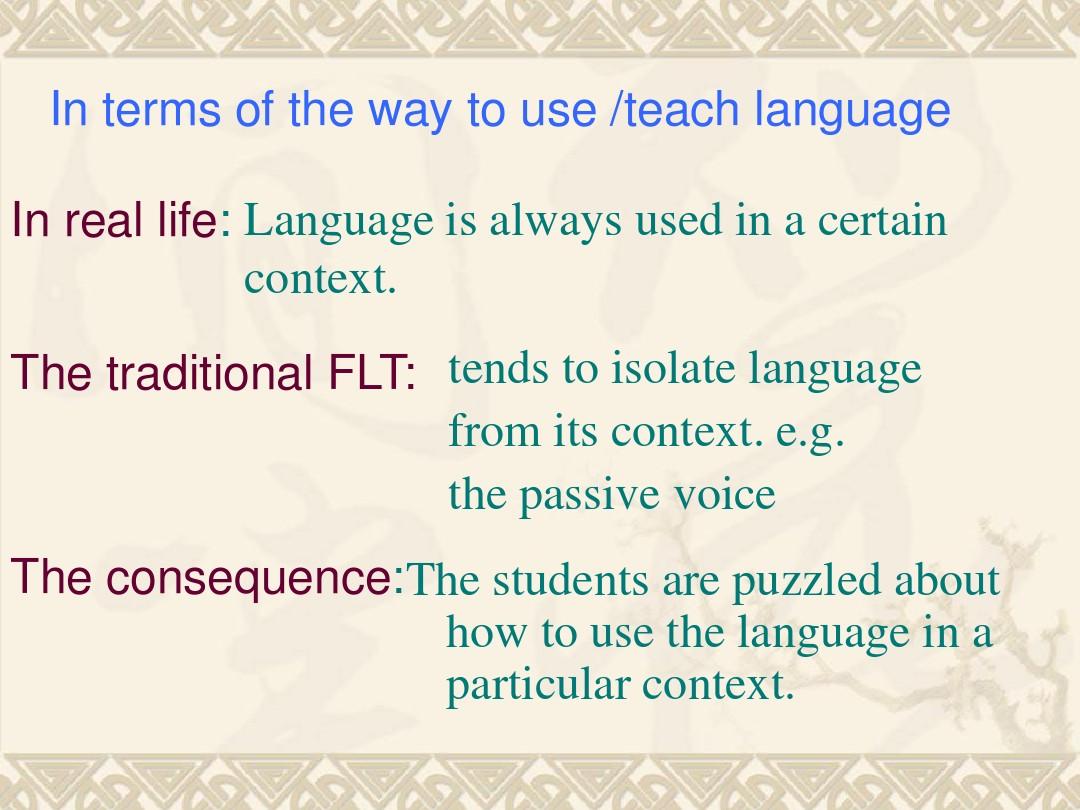 In terms of the way to use /teach language

In real life: Language is always used in a certain context.

The traditional FLT: tends to isolate language from its context. e.g. the passive voice

The consequence:The students are puzzled about how to use the language in a particular context.